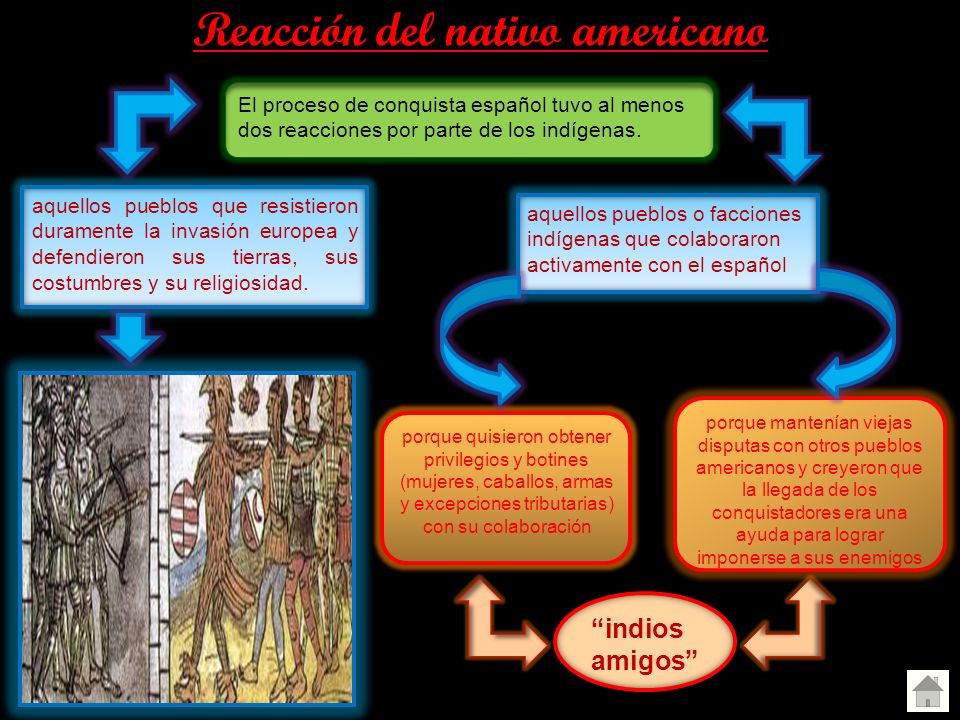 Reacción del nativo americano

El proceso de conquista español tuvo al menos dos reacciones por parte de los indígenas.

aquellos pueblos que resistieron duramente la invasión europea y defendieron sus tierras, sus costumbres y su religiosidad.

aquellos pueblos o facciones indígenas que colaboraron activamente con el español

porque quisieron obtener privilegios y botines (mujeres, caballos, armas y excepciones tributarias) con su colaboración

porque mantenían viejas disputas con otros pueblos americanos y creyeron que la llegada de los conquistadores era una ayuda para lograr imponerse a sus enemigos

“indios amigos”